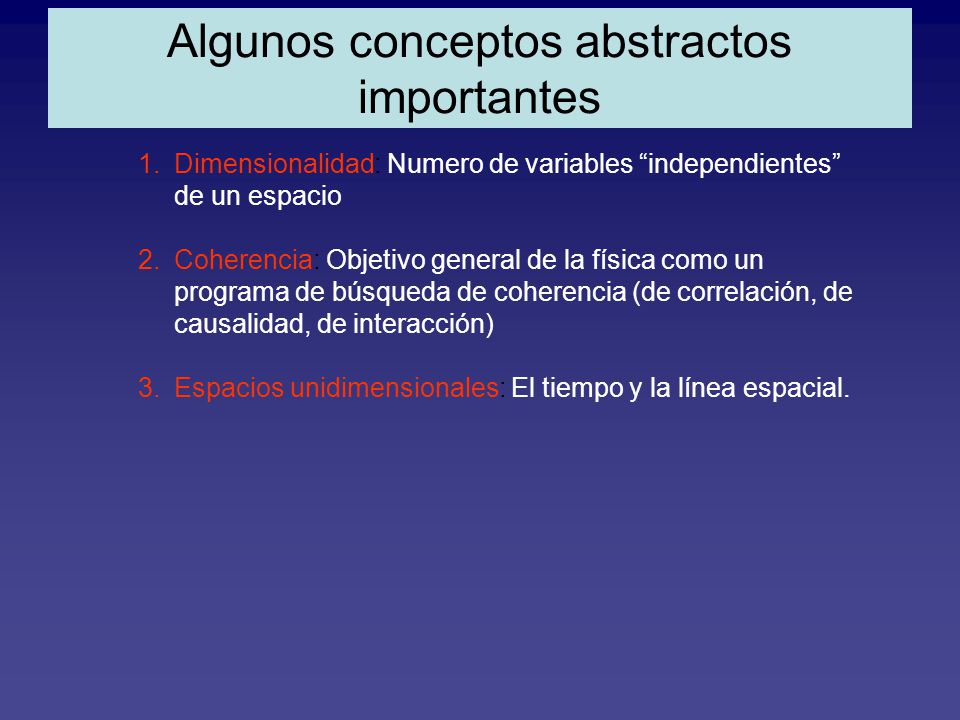 Algunos conceptos abstractos importantes

1. Dimensionalidad: Numero de variables “independientes” de un espacio

2. Coherencia: Objetivo general de la física como un programa de búsqueda de coherencia (de correlación, de causalidad, de interacción)

3. Espacios unidimensionales: El tiempo y la línea espacial.